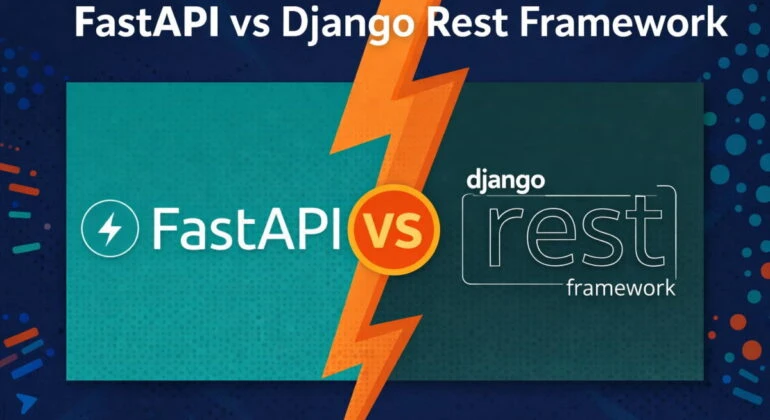 FastAPI vs Django Rest Framework

FastAPI

VS

django
rest
framework